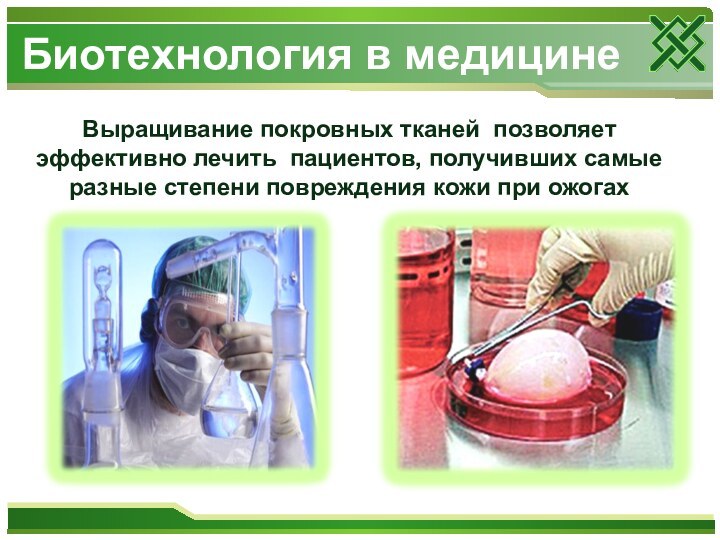 Биотехнология в медицине

Выращивание покровных тканей позволяет эффективно лечить пациентов, получивших самые разные степени повреждения кожи при ожогах